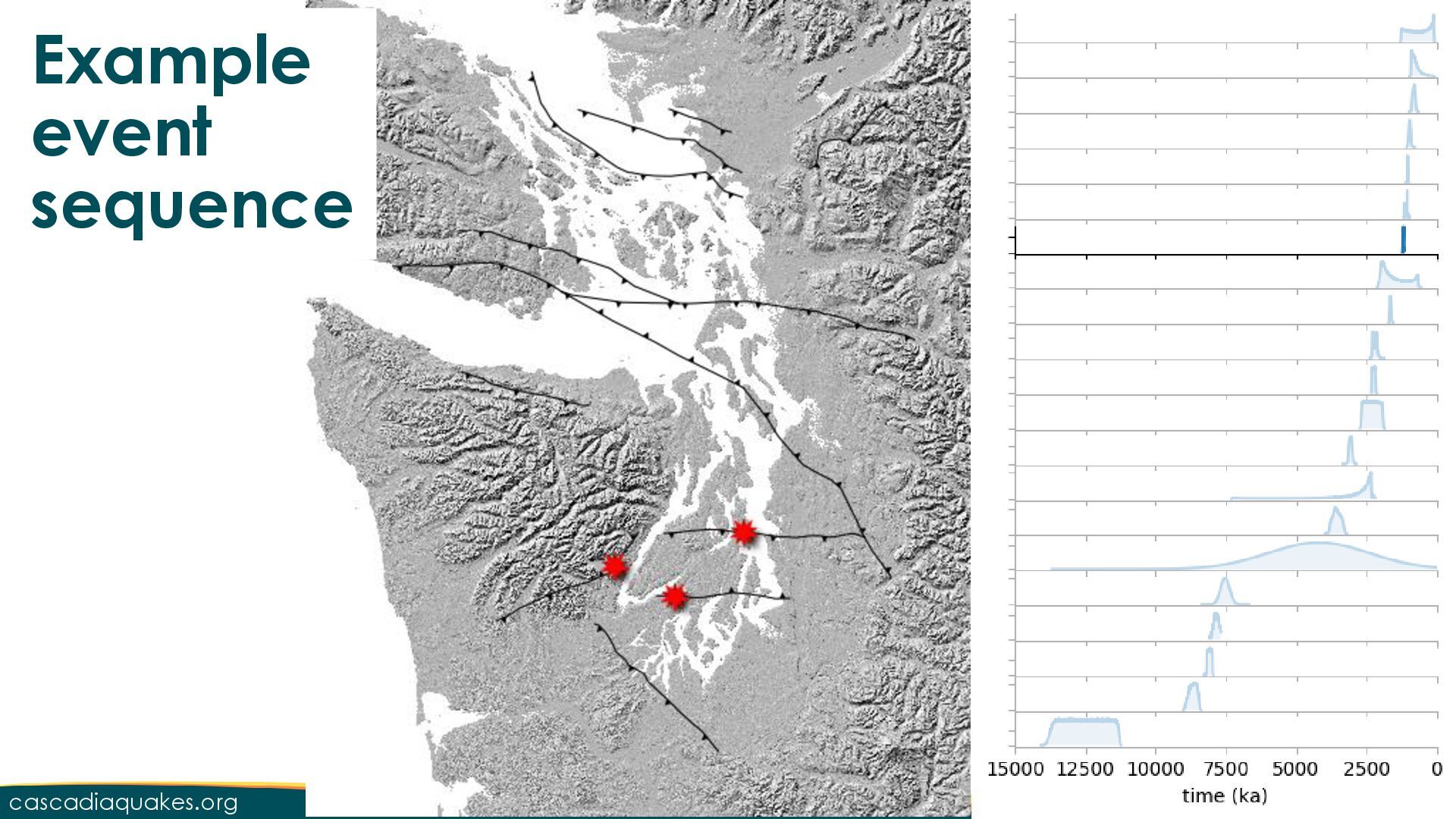 Example event sequence

15000 12500 10000 7500 5000 2500 0
time (ka)

cascadiaquakes.org